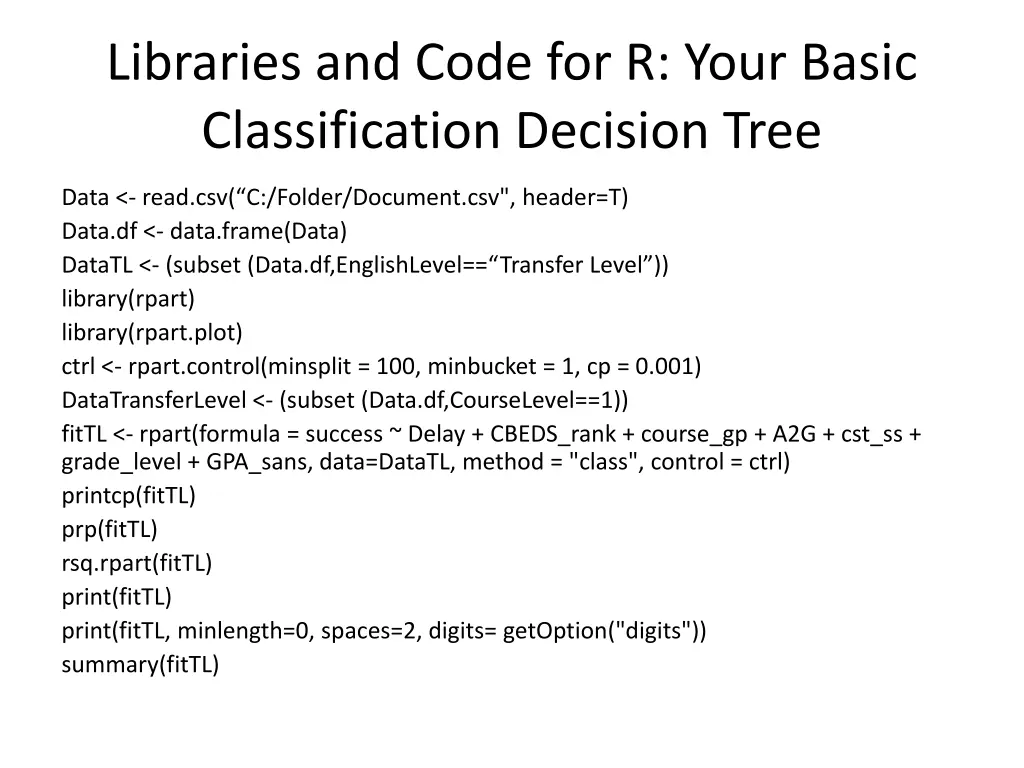 Libraries and Code for R: Your Basic Classification Decision Tree

Data <- read.csv(“C:/Folder/Document.csv", header=T)
Data.df <- data.frame(Data)
DataTL <- (subset (Data.df,EnglishLevel==“Transfer Level”))
library(rpart)
library(rpart.plot)
ctrl <- rpart.control(minsplit = 100, minbucket = 1, cp = 0.001)
DataTransferLevel <- (subset (Data.df,CourseLevel==1))
fitTL <- rpart(formula = success ~ Delay + CBEDS_rank + course_gp + A2G + cst_ss + grade_level + GPA_sans, data=DataTL, method = "class", control = ctrl)
printcp(fitTL)
prp(fitTL)
rsq.rpart(fitTL)
print(fitTL)
print(fitTL, minlength=0, spaces=2, digits= getOption("digits"))
summary(fitTL)